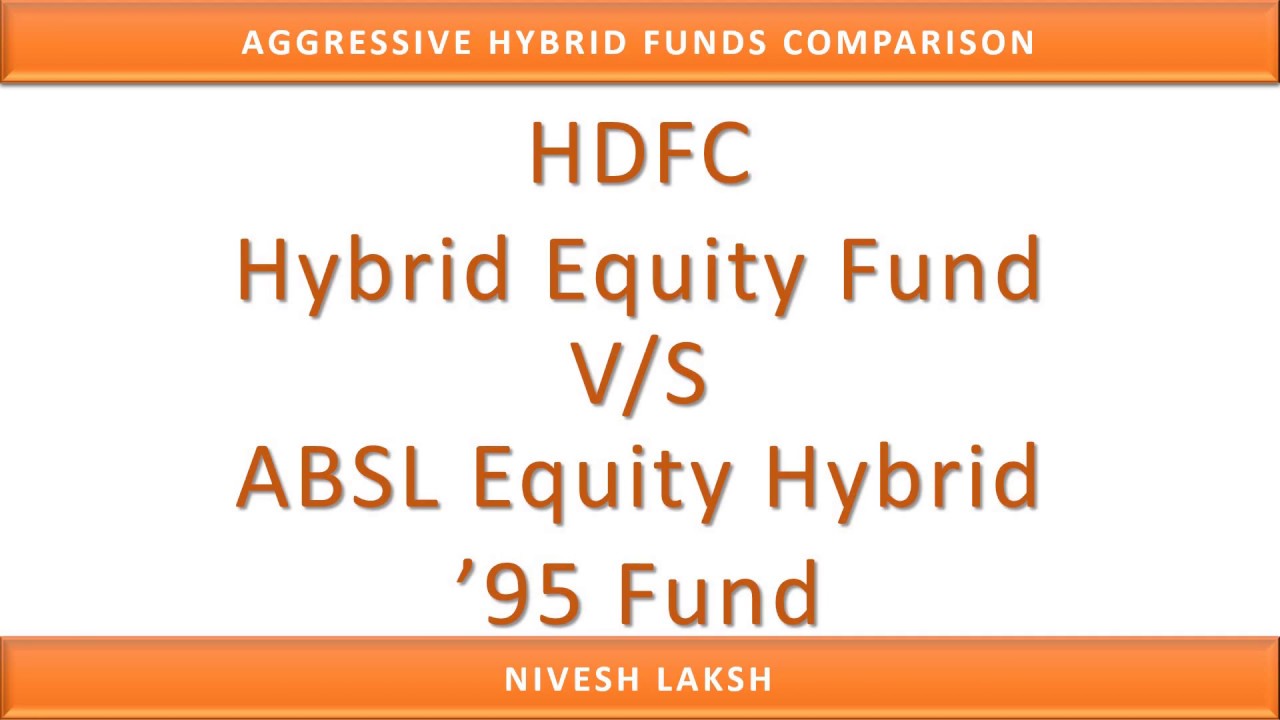 AGGRESSIVE HYBRID FUNDS COMPARISON

HDFC
Hybrid Equity Fund
V/S
ABSL Equity Hybrid
’95 Fund

NIVESH LAKSH